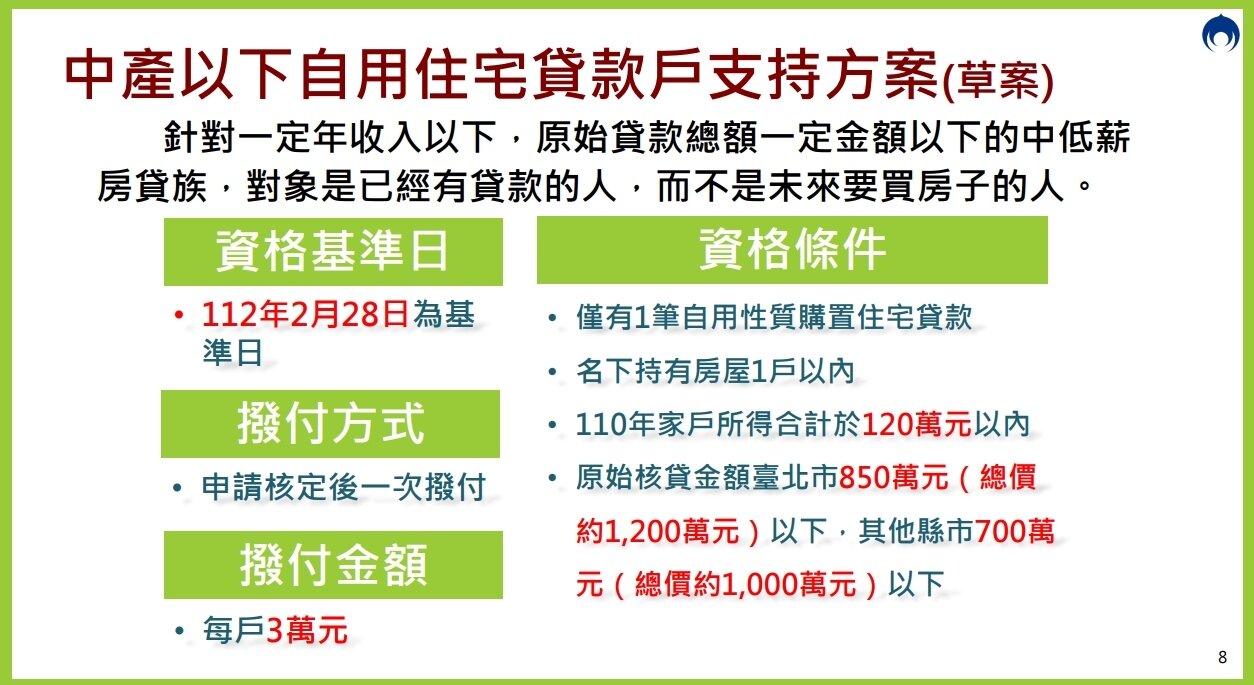 中產以下自用住宅貸款戶支持方案(草案)

針對一定年收入以下，原始貸款總額一定金額以下的中低薪房貸族，對象是已經有貸款的人，而不是未來要買房子的人。

資格基準日

• 112年2月28日為基準日

撥付方式

• 申請核定後一次撥付

撥付金額

• 每戶3萬元

資格條件

• 僅有1筆自用性質購置住宅貸款
• 名下持有房屋1戶以內
• 110年家戶所得合計於120萬元以內
• 原始核貸金額臺北市850萬元（總價約1,200萬元）以下，其他縣市700萬元（總價約1,000萬元）以下

8